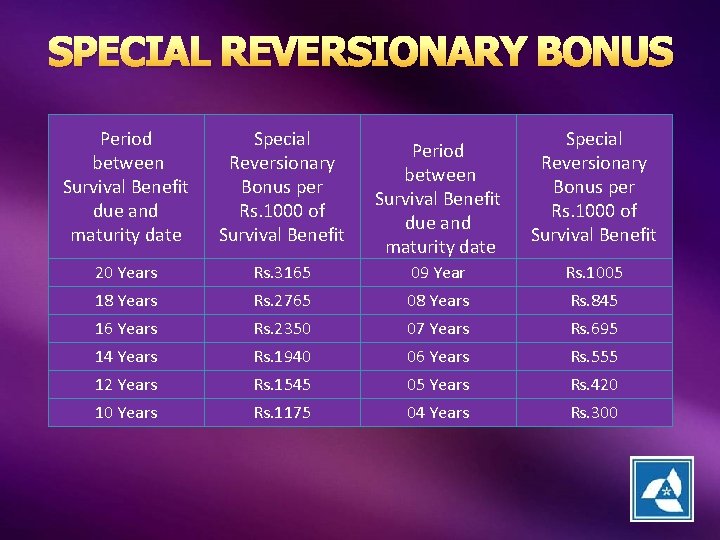 SPECIAL REVERSIONARY BONUS

| Period between Survival Benefit due and maturity date | Special Reversionary Bonus per Rs.1000 of Survival Benefit | Period between Survival Benefit due and maturity date | Special Reversionary Bonus per Rs.1000 of Survival Benefit |
|---|---|---|---|
| 20 Years | Rs.3165 | 09 Year | Rs.1005 |
| 18 Years | Rs.2765 | 08 Years | Rs.845 |
| 16 Years | Rs.2350 | 07 Years | Rs.695 |
| 14 Years | Rs.1940 | 06 Years | Rs.555 |
| 12 Years | Rs.1545 | 05 Years | Rs.420 |
| 10 Years | Rs.1175 | 04 Years | Rs.300 |